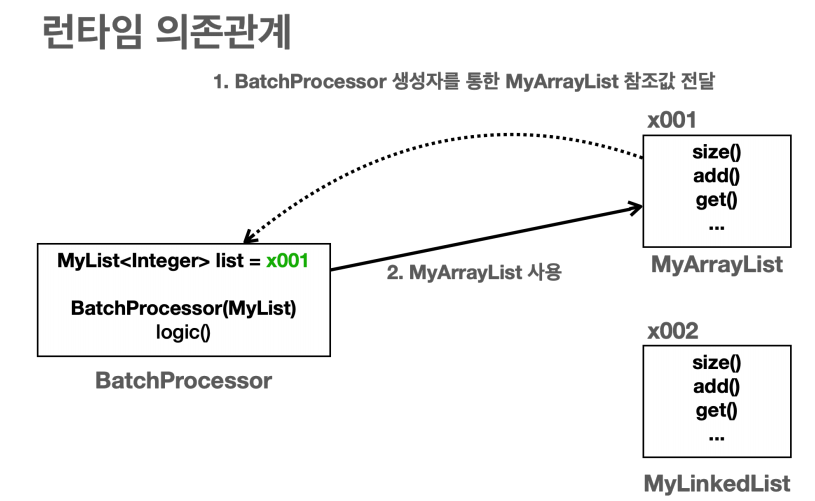 런타임 의존관계

1. BatchProcessor 생성자를 통한 MyArrayList 참조값 전달

x001

size()
add()
get()
...

MyArrayList

MyList<Integer> list = x001

BatchProcessor(MyList)
logic()

BatchProcessor

2. MyArrayList 사용

x002

size()
add()
get()
...

MyLinkedList